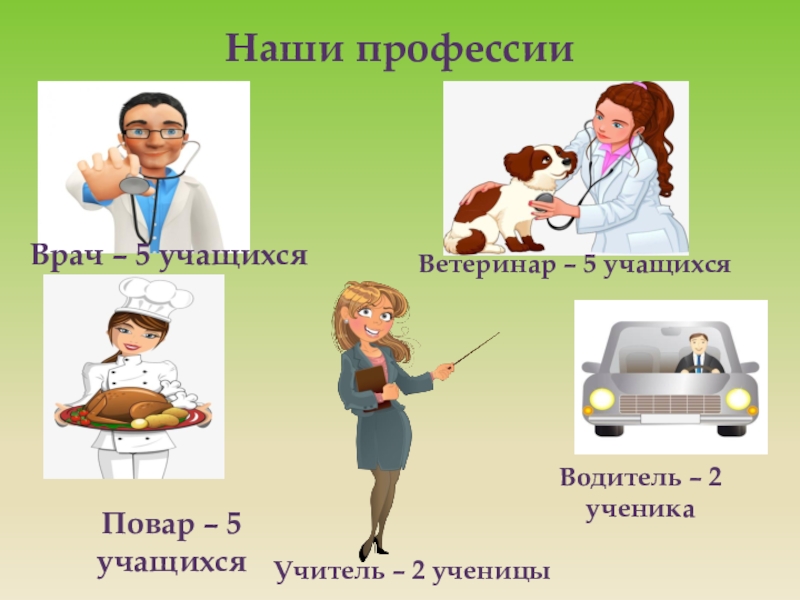 Наши профессии

Врач – 5 учащихся

Ветеринар – 5 учащихся

Повар – 5 учащихся

Учитель – 2 ученицы

Водитель – 2 ученика